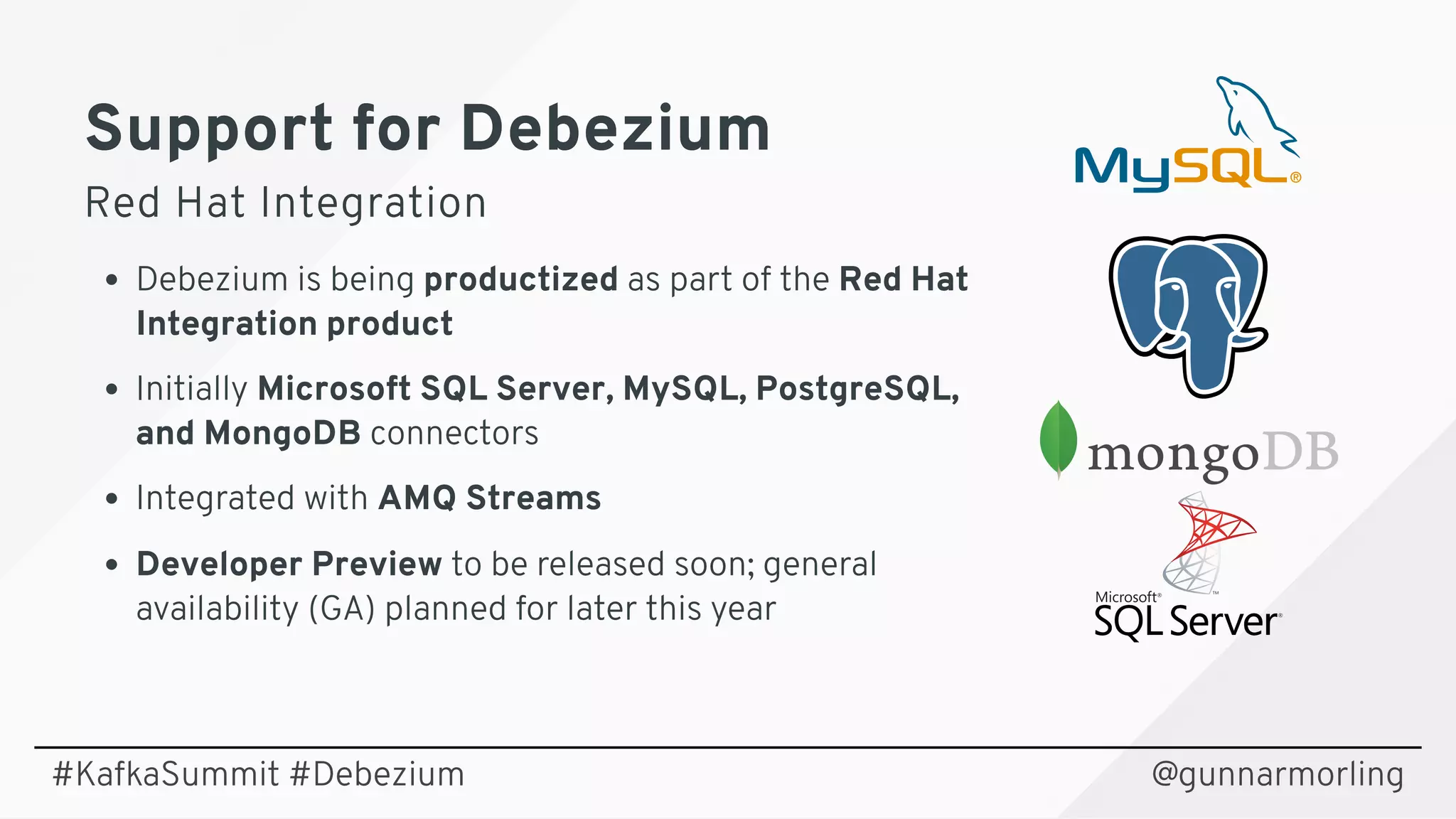 Support for Debezium

Red Hat Integration

• Debezium is being productized as part of the Red Hat Integration product

• Initially Microsoft SQL Server, MySQL, PostgreSQL, and MongoDB connectors

• Integrated with AMQ Streams

• Developer Preview to be released soon; general availability (GA) planned for later this year

MySQL®

mongoDB

Microsoft® SQL Server®

#KafkaSummit #Debezium

@gunnarmorling